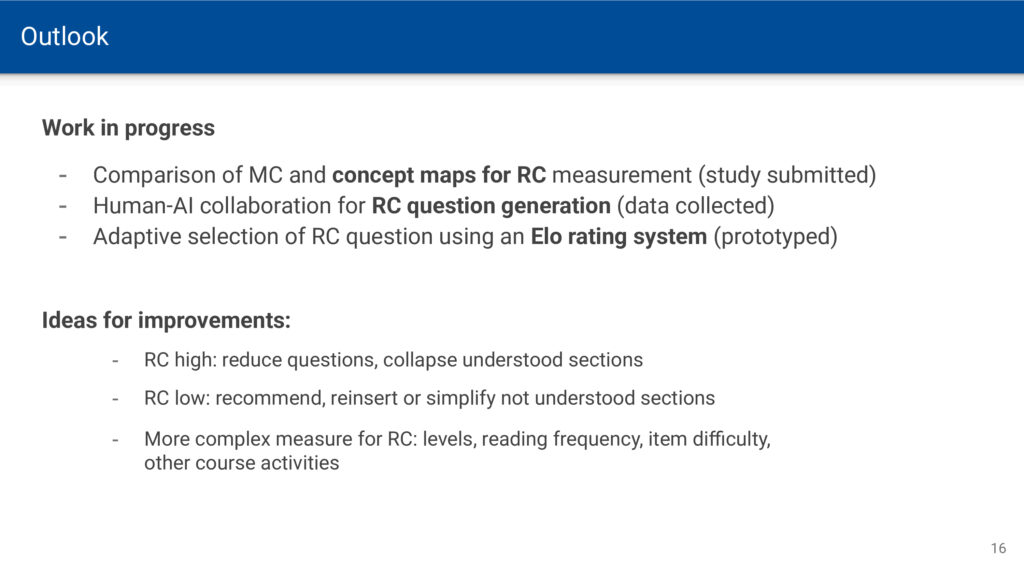 Outlook

Work in progress

- Comparison of MC and concept maps for RC measurement (study submitted)
- Human-AI collaboration for RC question generation (data collected)
- Adaptive selection of RC question using an Elo rating system (prototyped)

Ideas for improvements:

- RC high: reduce questions, collapse understood sections
- RC low: recommend, reinsert or simplify not understood sections
- More complex measure for RC: levels, reading frequency, item difficulty, other course activities

16